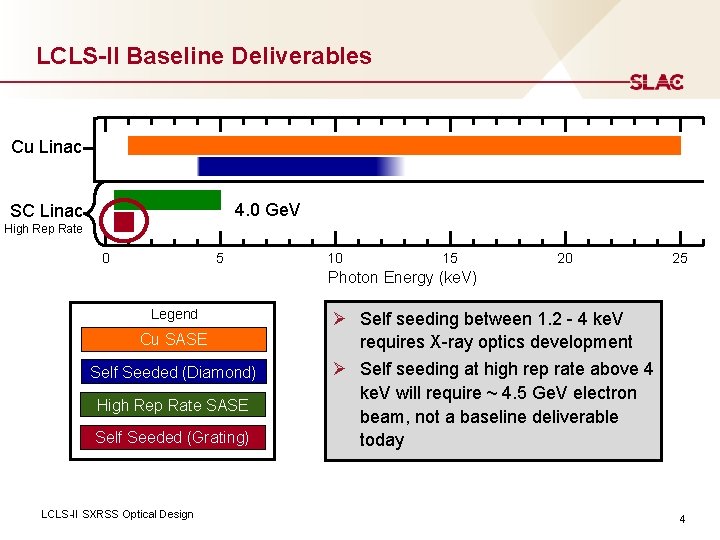 LCLS-II Baseline Deliverables

SLAC

Cu Linac

SC Linac
High Rep Rate

4.0 GeV

0 5 10 15 20 25
Photon Energy (keV)

Legend
Cu SASE
Self Seeded (Diamond)
High Rep Rate SASE
Self Seeded (Grating)

➢ Self seeding between 1.2 - 4 keV requires X-ray optics development
➢ Self seeding at high rep rate above 4 keV will require ~ 4.5 GeV electron beam, not a baseline deliverable today

LCLS-II SXRSS Optical Design

4